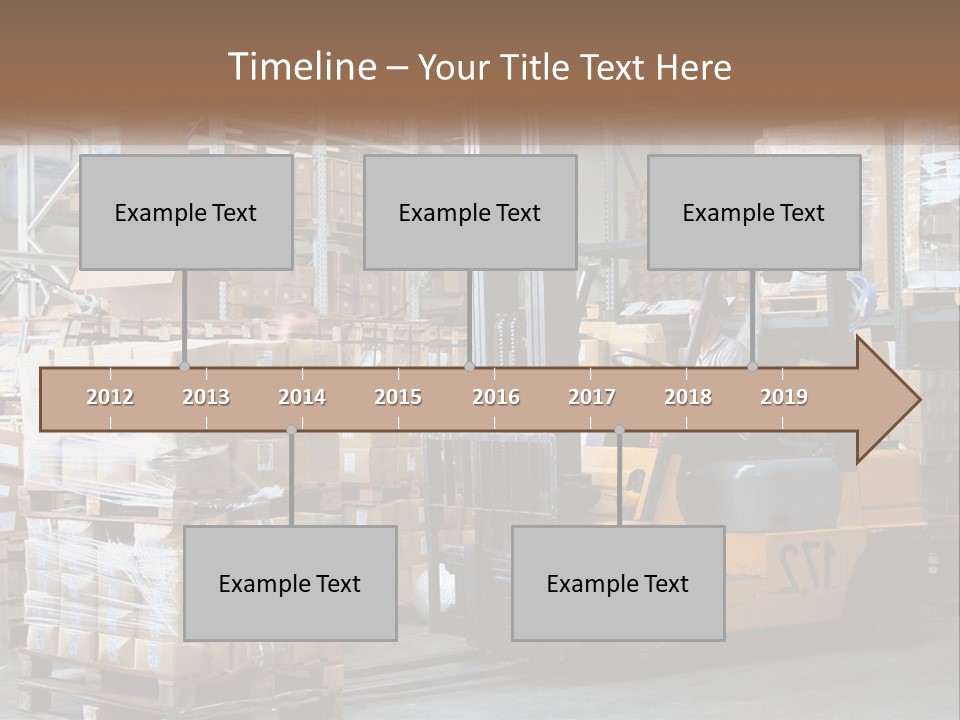 Timeline – Your Title Text Here

Example Text

Example Text

Example Text

2012
2013
2014
2015
2016
2017
2018
2019

Example Text

Example Text

172